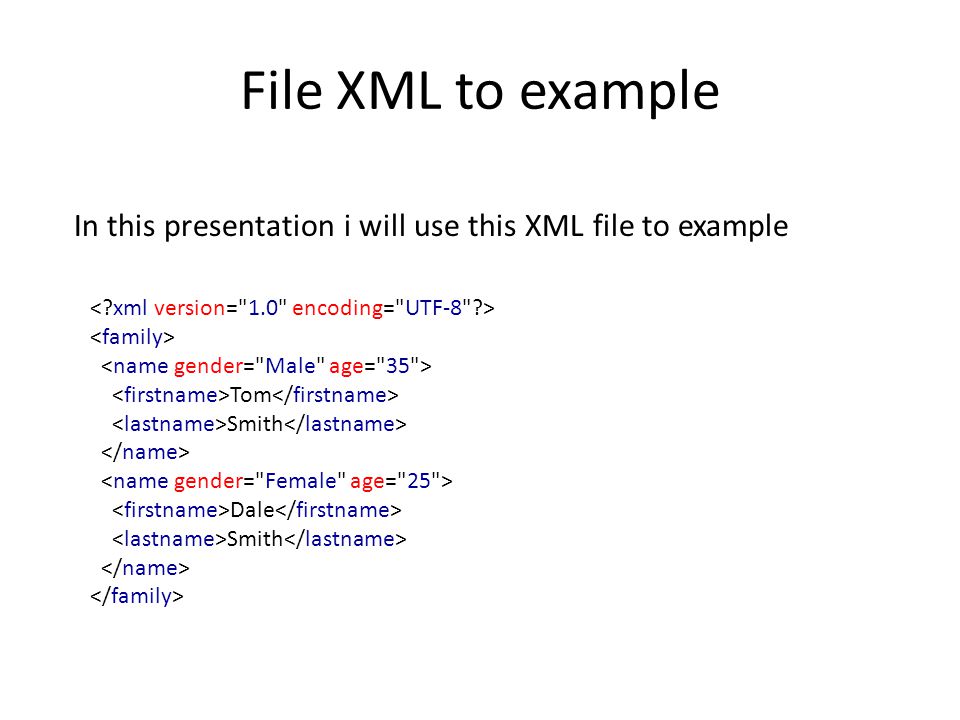 File XML to example

In this presentation i will use this XML file to example

<?xml version="1.0" encoding="UTF-8"?>
<family>
<name gender="Male" age="35">
<firstname>Tom</firstname>
<lastname>Smith</lastname>
</name>
<name gender="Female" age="25">
<firstname>Dale</firstname>
<lastname>Smith</lastname>
</name>
</family>